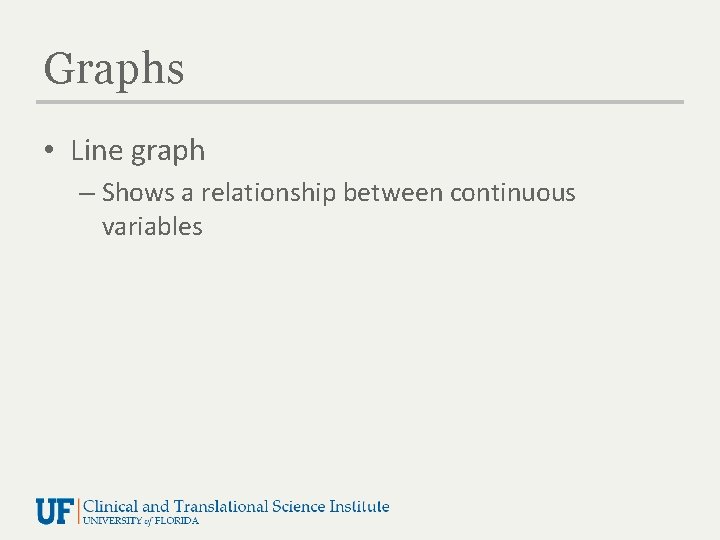 Graphs

• Line graph
– Shows a relationship between continuous variables

UF Clinical and Translational Science Institute
UNIVERSITY of FLORIDA